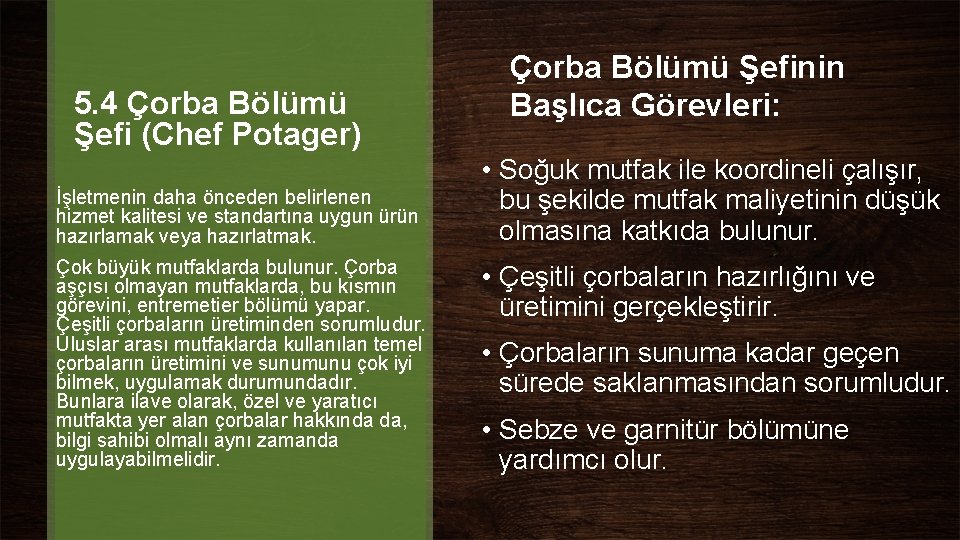 5.4 Çorba Bölümü Şefi (Chef Potager)

İşletmenin daha önceden belirlenen hizmet kalitesi ve standartına uygun ürün hazırlamak veya hazırlatmak.

Çok büyük mutfaklarda bulunur. Çorba aşçısı olmayan mutfaklarda, bu kısmın görevini, entremetier bölümü yapar. Çeşitli çorbaların üretiminden sorumludur. Uluslar arası mutfaklarda kullanılan temel çorbaların üretimini ve sunumunu çok iyi bilmek, uygulamak durumundadır. Bunlara ilave olarak, özel ve yaratıcı mutfakta yer alan çorbalar hakkında da, bilgi sahibi olmalı aynı zamanda uygulayabilmelidir.

Çorba Bölümü Şefinin Başlıca Görevleri:

• Soğuk mutfak ile koordineli çalışır, bu şekilde mutfak maliyetinin düşük olmasına katkıda bulunur.

• Çeşitli çorbaların hazırlığını ve üretimini gerçekleştirir.

• Çorbaların sunuma kadar geçen sürede saklanmasından sorumludur.

• Sebze ve garnitür bölümüne yardımcı olur.